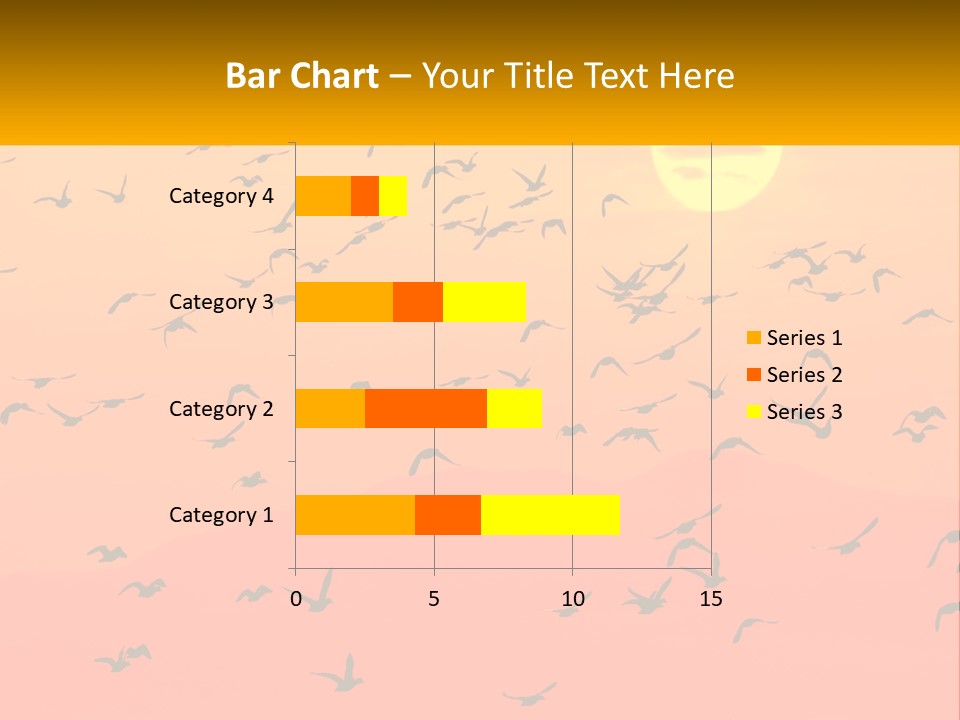 Bar Chart – Your Title Text Here

Category 4
Category 3
Category 2
Category 1

0 5 10 15

Series 1
Series 2
Series 3